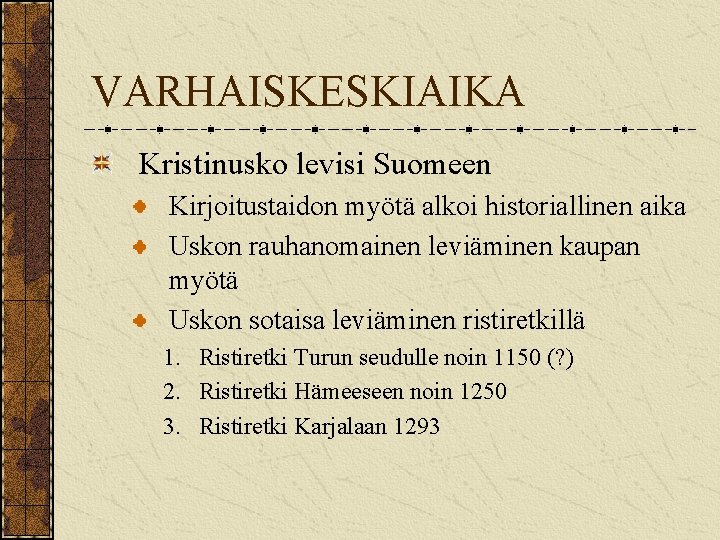 VARHAISKESKIAIKA

Kristinusko levisi Suomeen

Kirjoitustaidon myötä alkoi historiallinen aika

Uskon rauhanomainen leviäminen kaupan myötä

Uskon sotaisa leviäminen ristiretkillä

1. Ristiretki Turun seudulle noin 1150 (?)
2. Ristiretki Hämeeseen noin 1250
3. Ristiretki Karjalaan 1293